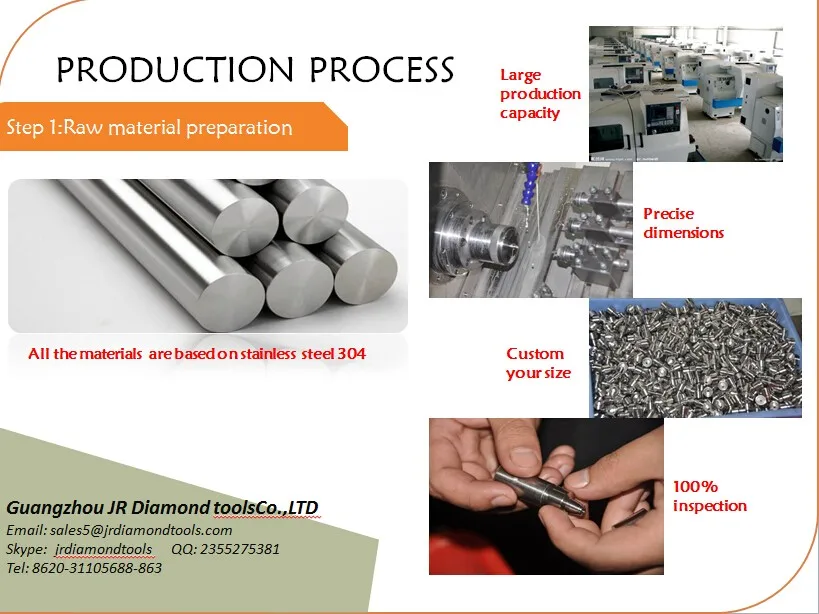 PRODUCTION PROCESS

Step 1:Raw material preparation

All the materials are based on stainless steel 304

Large production capacity

Precise dimensions

Custom your size

100% inspection

Guangzhou JR Diamond toolsCo.,LTD
Email: sales5@jrdiamondtools.com
Skype: jrdiamondtools QQ: 2355275381
Tel: 8620-31105688-863